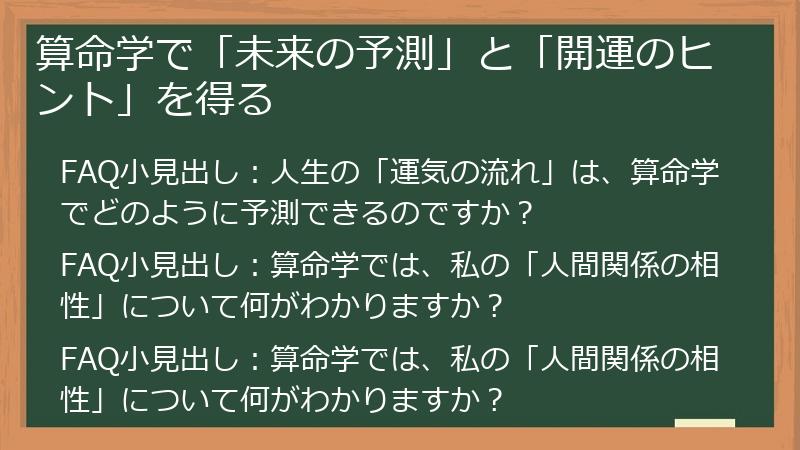 算命学で「未来の予測」と「開運のヒント」を得る

FAQ小見出し：人生の「運気の流れ」は、算命学でどのように予測できるのですか？

FAQ小見出し：算命学では、私の「人間関係の相性」について何がわかりますか？

FAQ小見出し：算命学では、私の「人間関係の相性」について何がわかりますか？